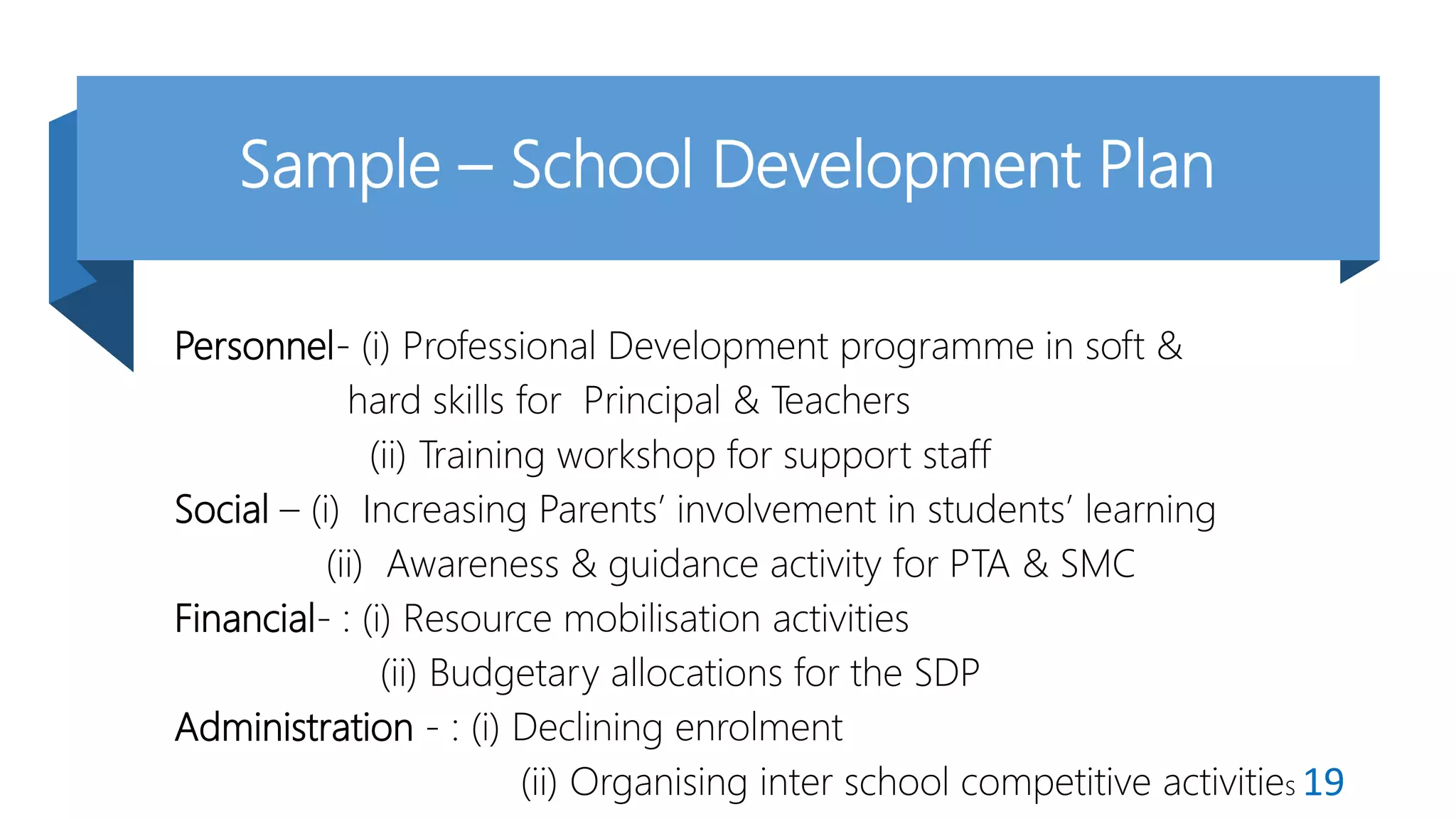 Sample – School Development Plan

Personnel- (i) Professional Development programme in soft & hard skills for Principal & Teachers
(ii) Training workshop for support staff
Social – (i) Increasing Parents' involvement in students' learning
(ii) Awareness & guidance activity for PTA & SMC
Financial- : (i) Resource mobilisation activities
(ii) Budgetary allocations for the SDP
Administration - : (i) Declining enrolment
(ii) Organising inter school competitive activities

19